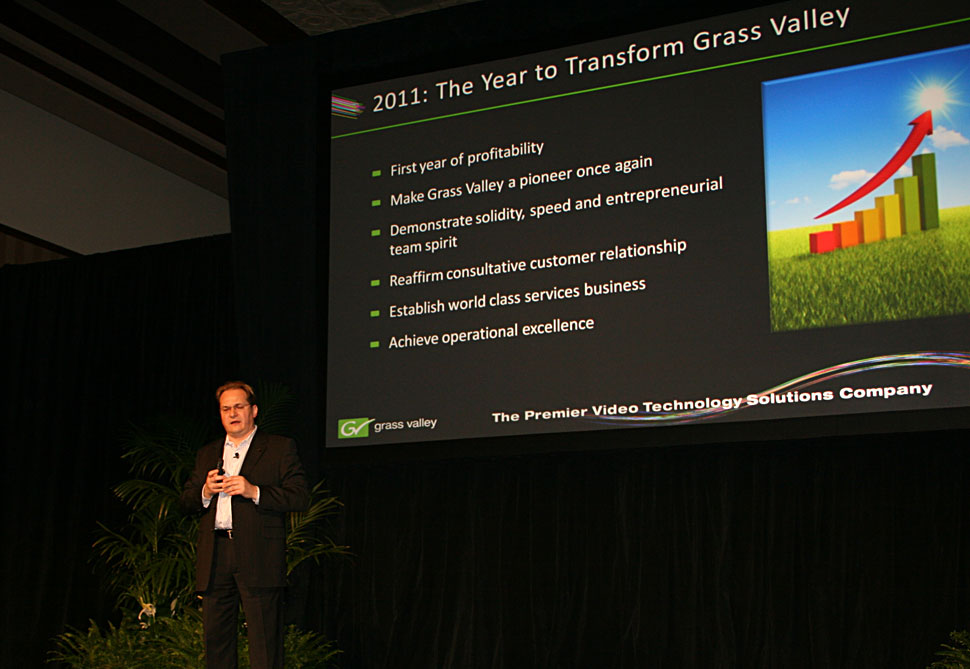 2011: The Year to Transform Grass Valley

- First year of profitability
- Make Grass Valley a pioneer once again
- Demonstrate solidity, speed and entrepreneurial team spirit
- Reaffirm consultative customer relationship
- Establish world class services business
- Achieve operational excellence

GV grass valley

The Premier Video Technology Solutions Company